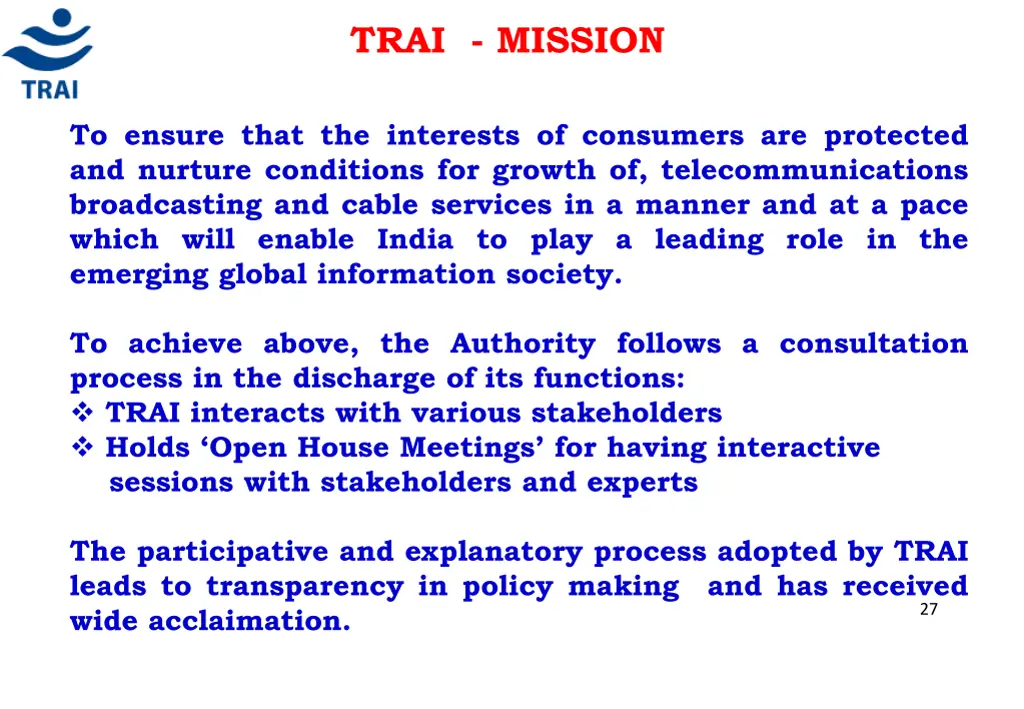 TRAI

TRAI - MISSION

To ensure that the interests of consumers are protected and nurture conditions for growth of, telecommunications broadcasting and cable services in a manner and at a pace which will enable India to play a leading role in the emerging global information society.

To achieve above, the Authority follows a consultation process in the discharge of its functions:
❖ TRAI interacts with various stakeholders
❖ Holds ‘Open House Meetings’ for having interactive sessions with stakeholders and experts

The participative and explanatory process adopted by TRAI leads to transparency in policy making and has received wide acclaimation.

27